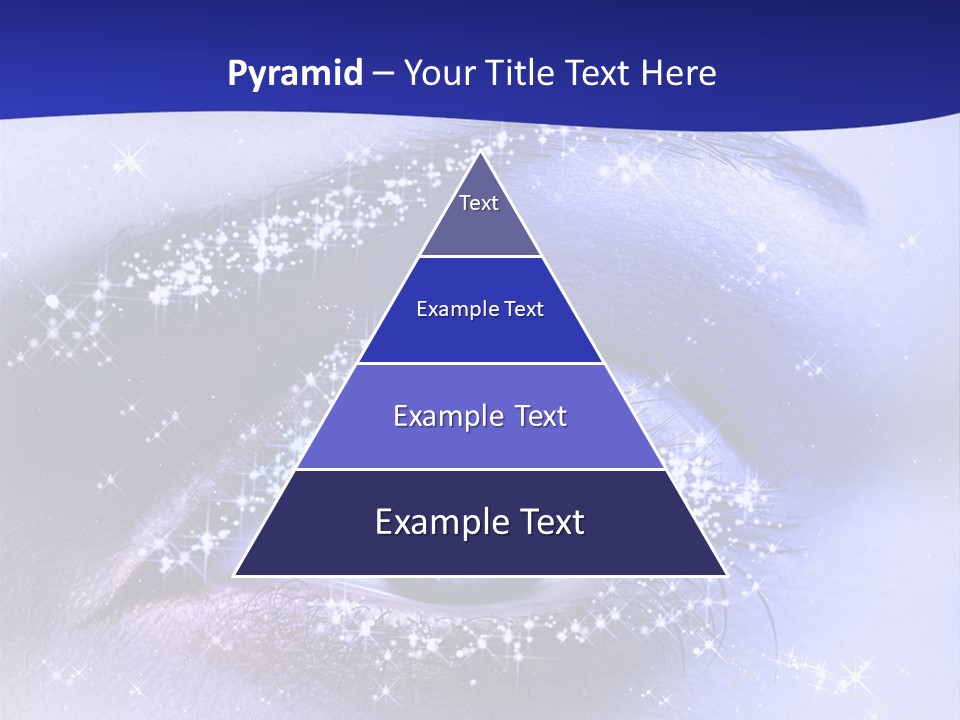 Pyramid – Your Title Text Here

Text

Example Text

Example Text

Example Text